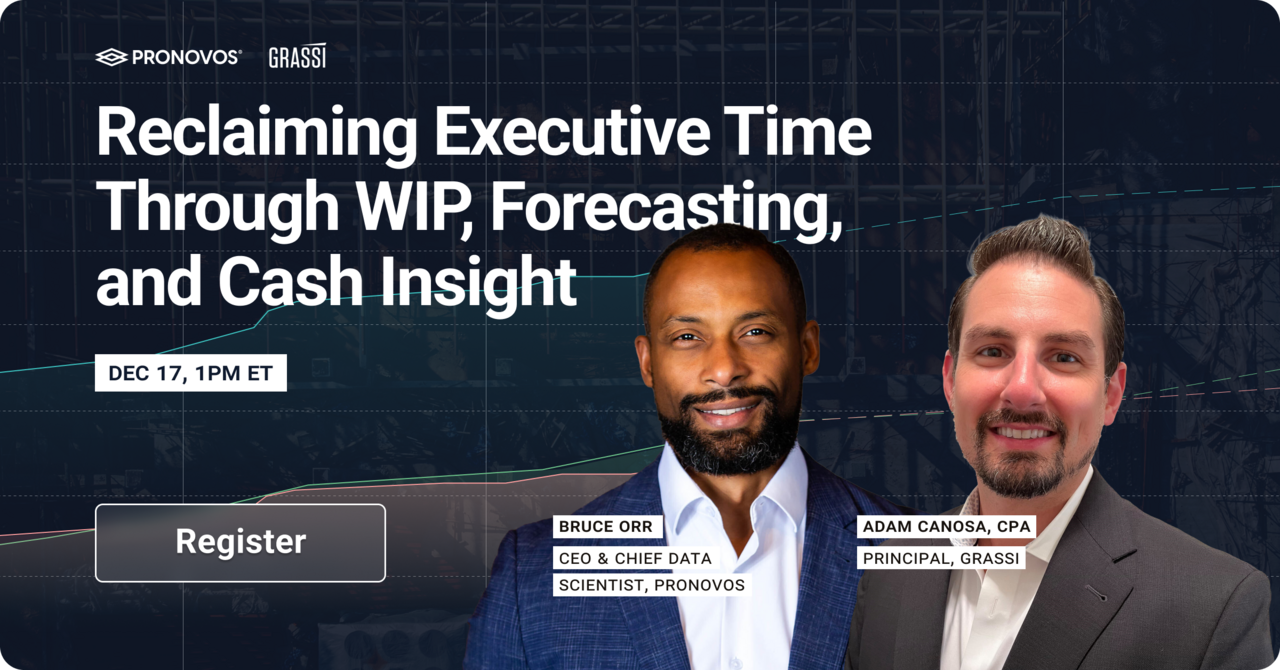 PRONOVOS® GRASSI

Reclaiming Executive Time Through WIP, Forecasting, and Cash Insight

DEC 17, 1PM ET

Register

BRUCE ORR
CEO & CHIEF DATA SCIENTIST, PRONOVOS

ADAM CANOSA, CPA
PRINCIPAL, GRASSI